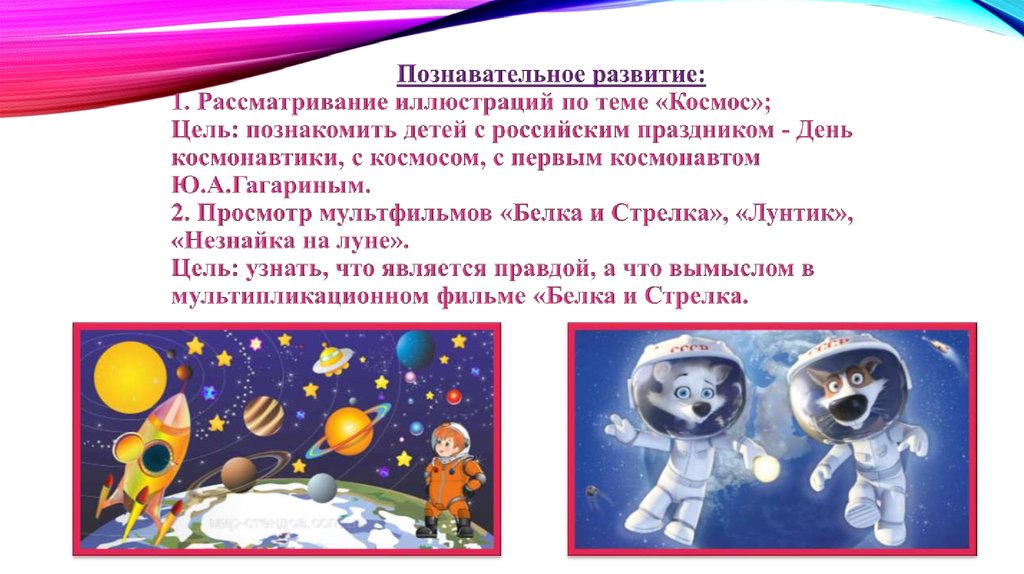 Познавательное развитие:
1. Рассматривание иллюстраций по теме «Космос»;
Цель: познакомить детей с российским праздником - День космонавтики, с космосом, с первым космонавтом Ю.А.Гагариным.
2. Просмотр мультфильмов «Белка и Стрелка», «Лунтик», «Незнайка на луне».
Цель: узнать, что является правдой, а что вымыслом в мультипликационном фильме «Белка и Стрелка.

мир-стендов.com

СССР

СССР